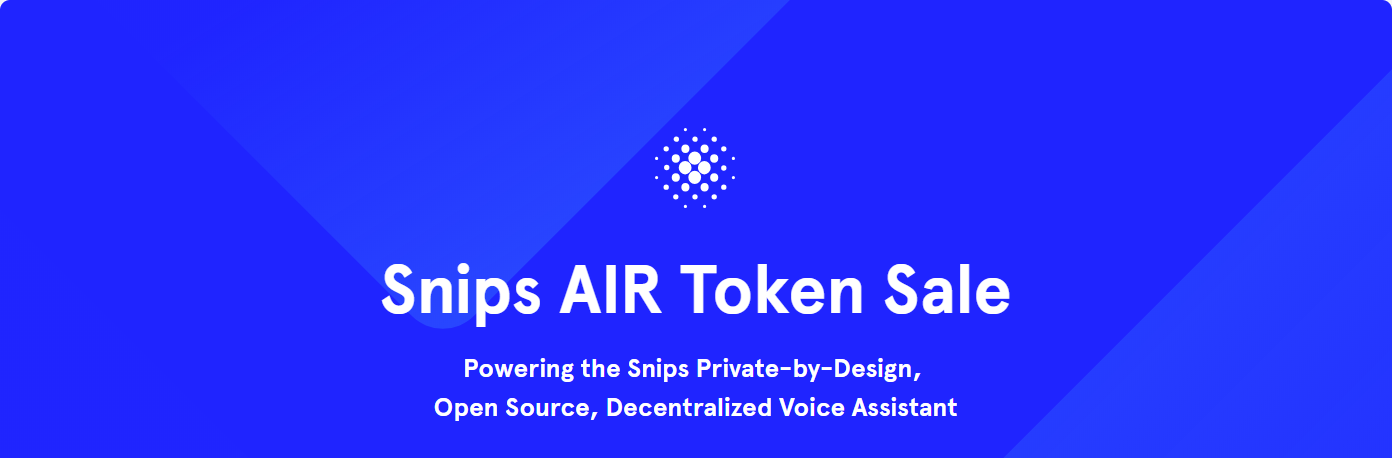 Snips AIR Token Sale

Powering the Snips Private-by-Design,
Open Source, Decentralized Voice Assistant